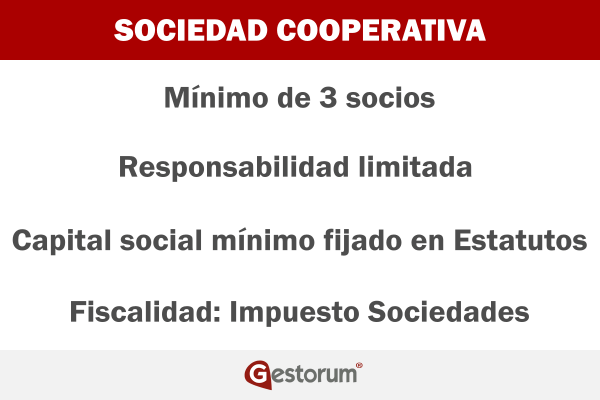 SOCIEDAD COOPERATIVA

Mínimo de 3 socios

Responsabilidad limitada

Capital social mínimo fijado en Estatutos

Fiscalidad: Impuesto Sociedades

Gestorum®